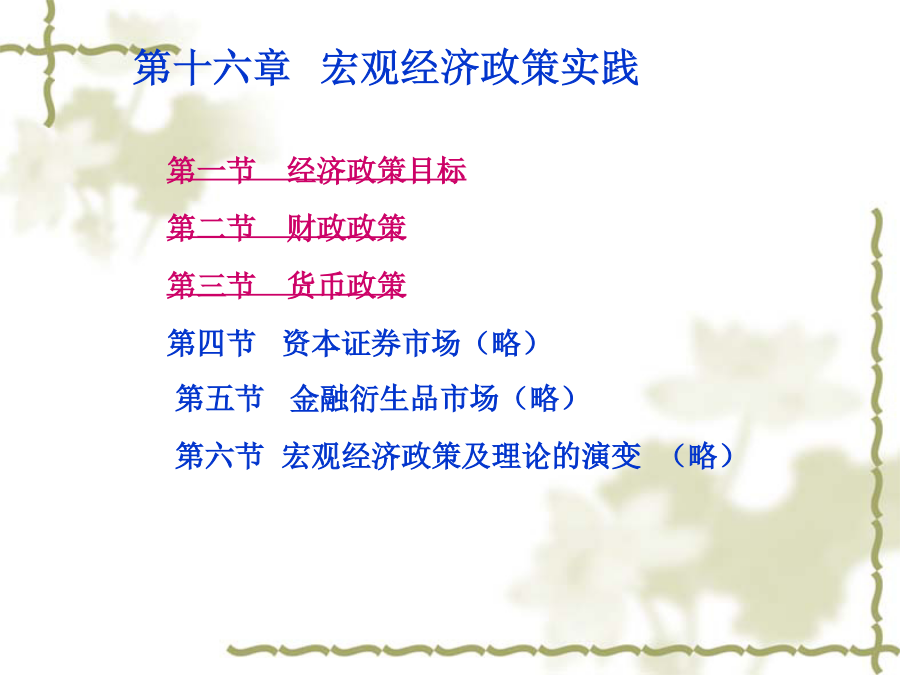 第十六章 宏观经济政策实践

第一节 经济政策目标

第二节 财政政策

第三节 货币政策

第四节 资本证券市场（略）

第五节 金融衍生品市场（略）

第六节 宏观经济政策及理论的演变 （略）